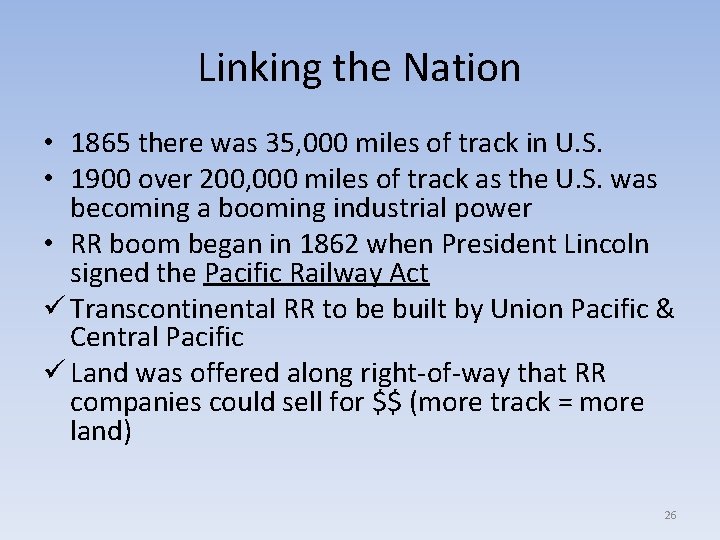 Linking the Nation

• 1865 there was 35,000 miles of track in U.S.
• 1900 over 200,000 miles of track as the U.S. was becoming a booming industrial power
• RR boom began in 1862 when President Lincoln signed the Pacific Railway Act
✓ Transcontinental RR to be built by Union Pacific & Central Pacific
✓ Land was offered along right-of-way that RR companies could sell for \$\$ (more track = more land)

26